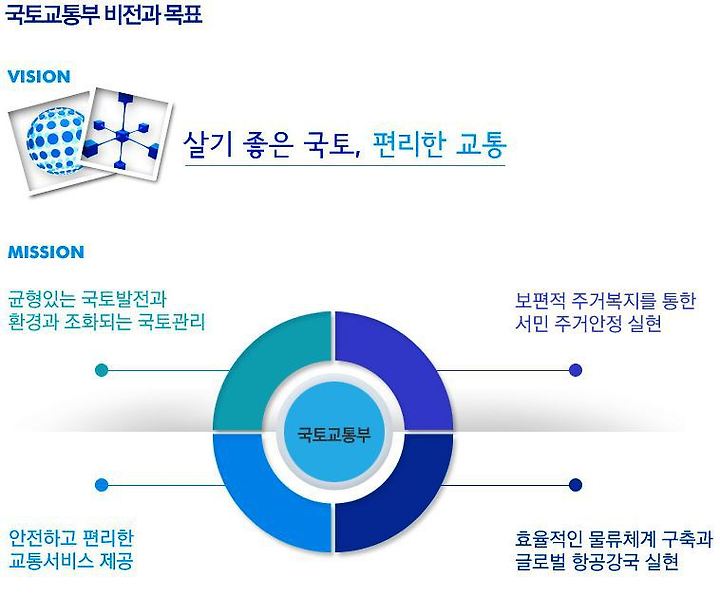 국토교통부 비전과 목표

VISION

살기 좋은 국토, 편리한 교통

MISSION

균형있는 국토발전과
환경과 조화되는 국토관리

보편적 주거복지를 통한
서민 주거안정 실현

국토교통부

안전하고 편리한
교통서비스 제공

효율적인 물류체계 구축과
글로벌 항공강국 실현